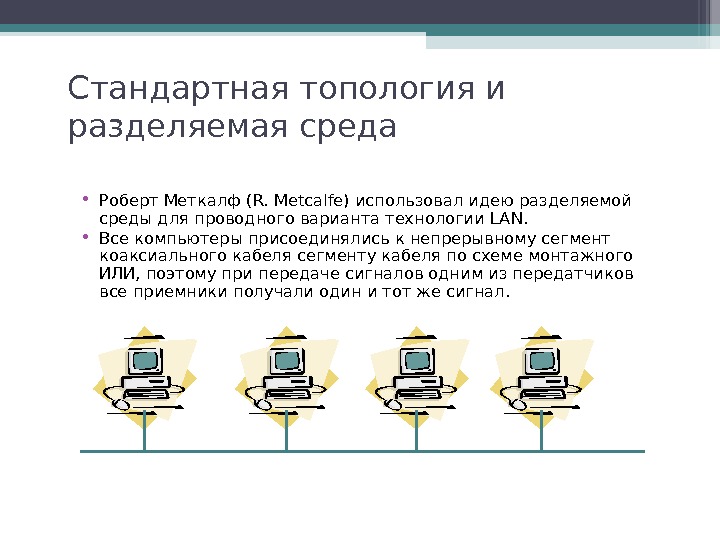 Стандартная топология и разделяемая среда

• Роберт Меткалф (R. Metcalfe) использовал идею разделяемой среды для проводного варианта технологии LAN.
• Все компьютеры присоединялись к непрерывному сегмент коаксиального кабеля сегменту кабеля по схеме монтажного ИЛИ, поэтому при передаче сигналов одним из передатчиков все приемники получали один и тот же сигнал.